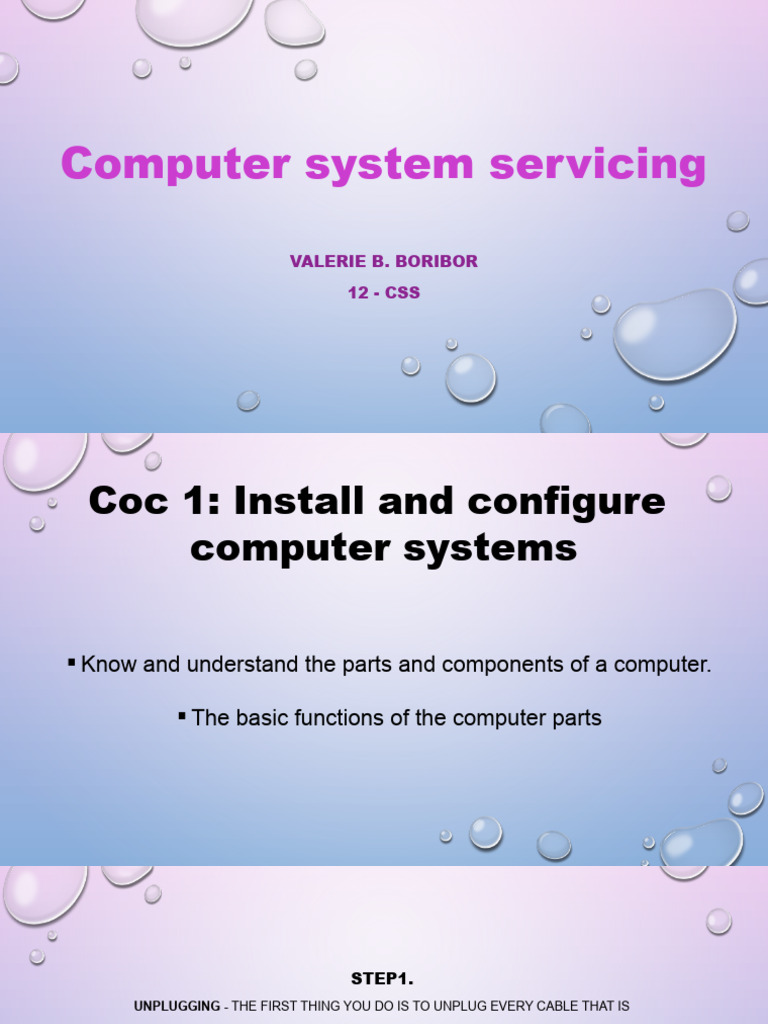 Computer system servicing

VALERIE B. BORIBOR

12 - CSS

Coc 1: Install and configure computer systems

▪ Know and understand the parts and components of a computer.

▪ The basic functions of the computer parts

STEP1.

UNPLUGGING - THE FIRST THING YOU DO IS TO UNPLUG EVERY CABLE THAT IS